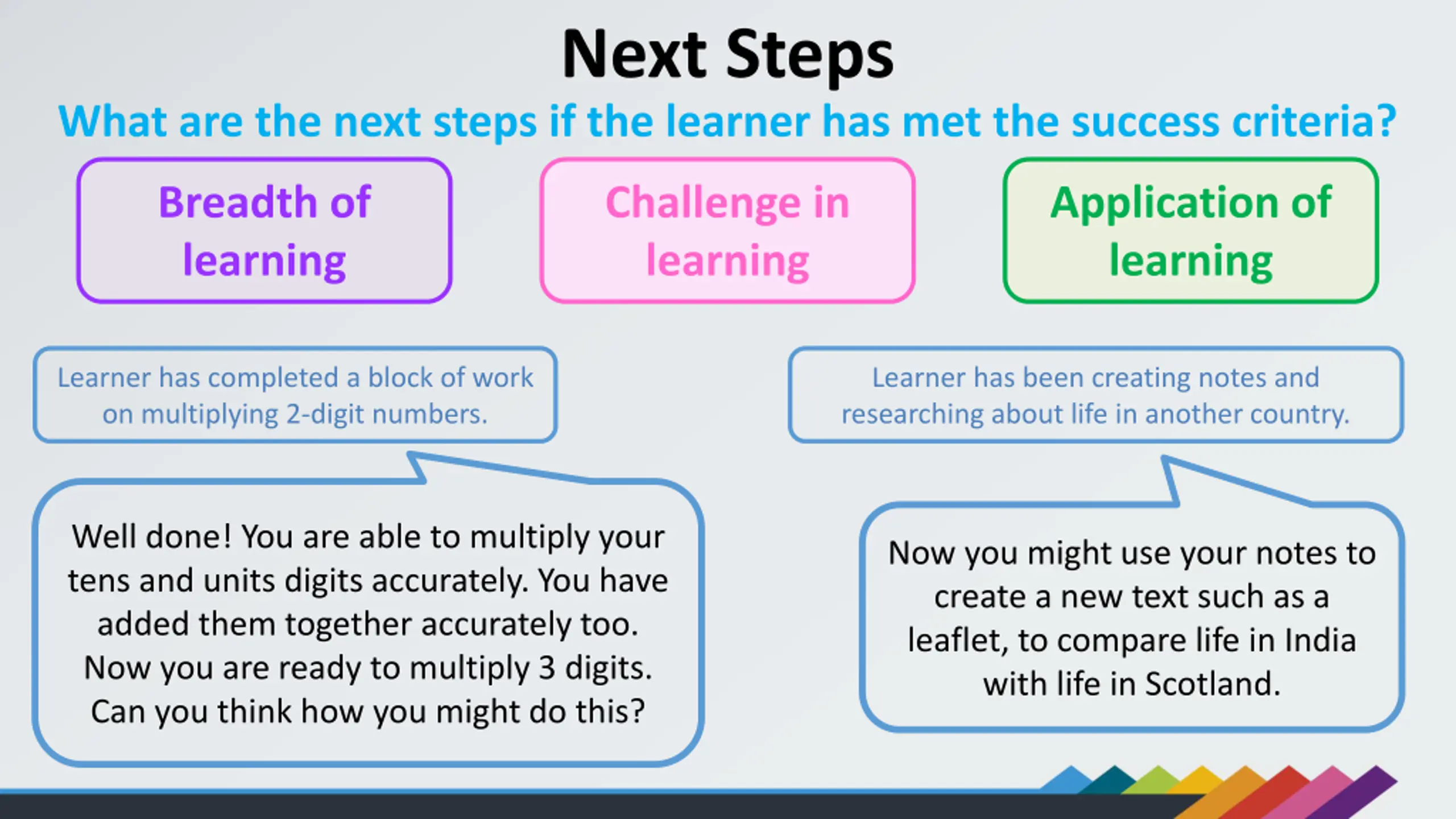 Next Steps

What are the next steps if the learner has met the success criteria?

Breadth of learning

Challenge in learning

Application of learning

Learner has completed a block of work on multiplying 2-digit numbers.

Well done! You are able to multiply your tens and units digits accurately. You have added them together accurately too. Now you are ready to multiply 3 digits. Can you think how you might do this?

Learner has been creating notes and researching about life in another country.

Now you might use your notes to create a new text such as a leaflet, to compare life in India with life in Scotland.